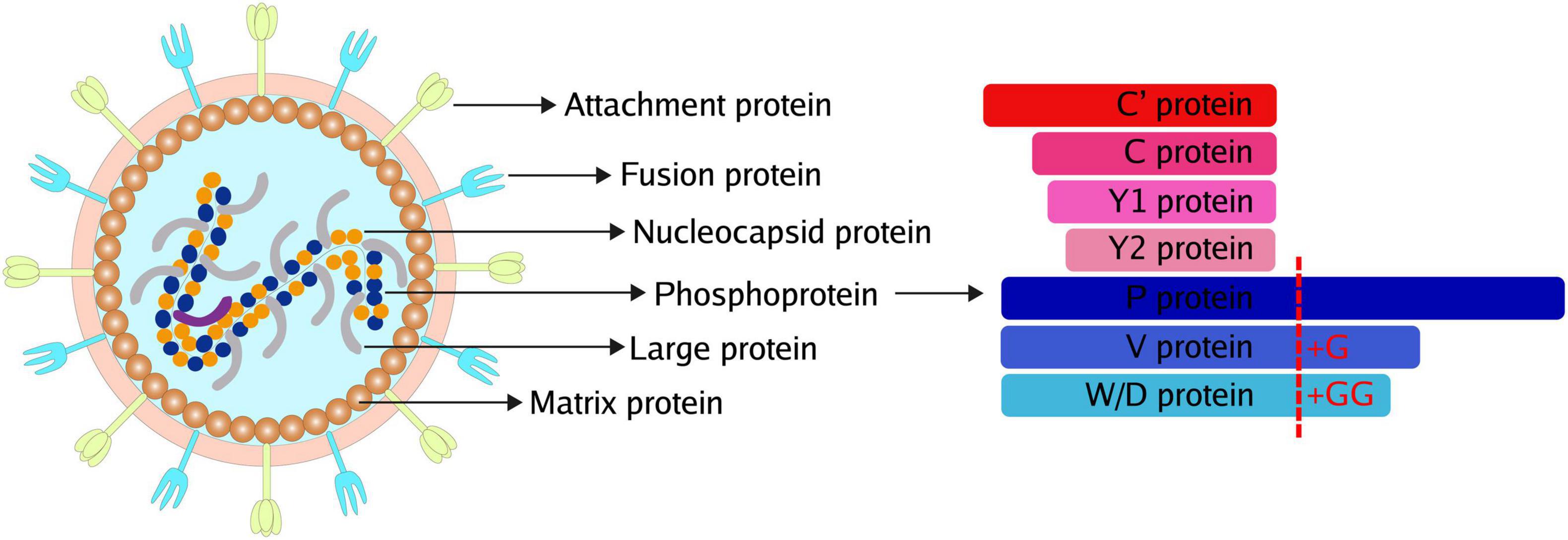 Attachment protein
Fusion protein
Nucleocapsid protein
Phosphoprotein
Large protein
Matrix protein

C' protein
C protein
Y1 protein
Y2 protein
P protein
V protein +G
W/D protein +GG